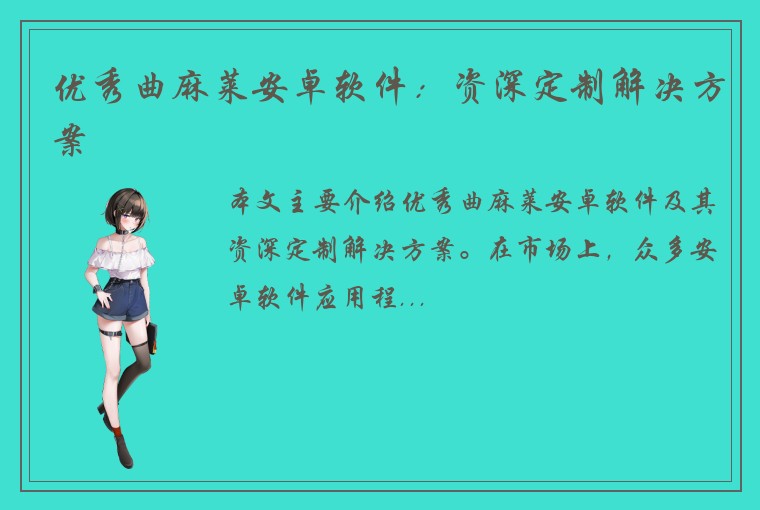 优秀曲麻莱安卓软件：资深定制解决方案

本文主要介绍优秀曲麻莱安卓软件及其资深定制解决方案。在市场上，众多安卓软件应用程...